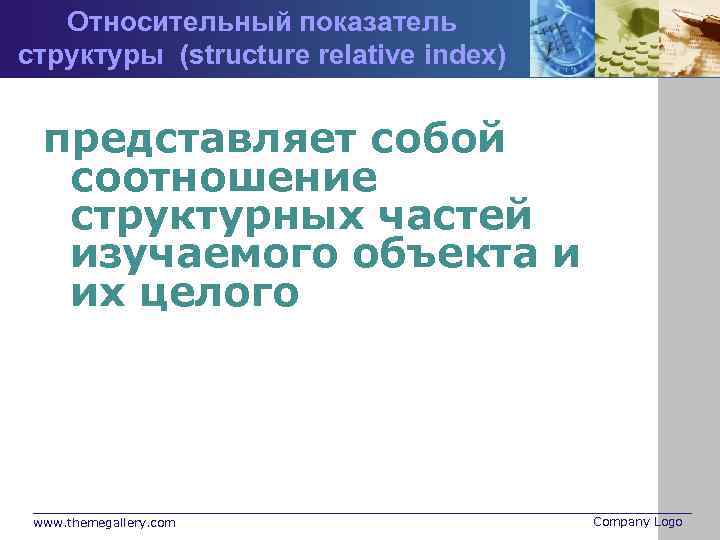 Относительный показатель структуры (structure relative index)

представляет собой соотношение структурных частей изучаемого объекта и их целого

www.themegallery.com

Company Logo